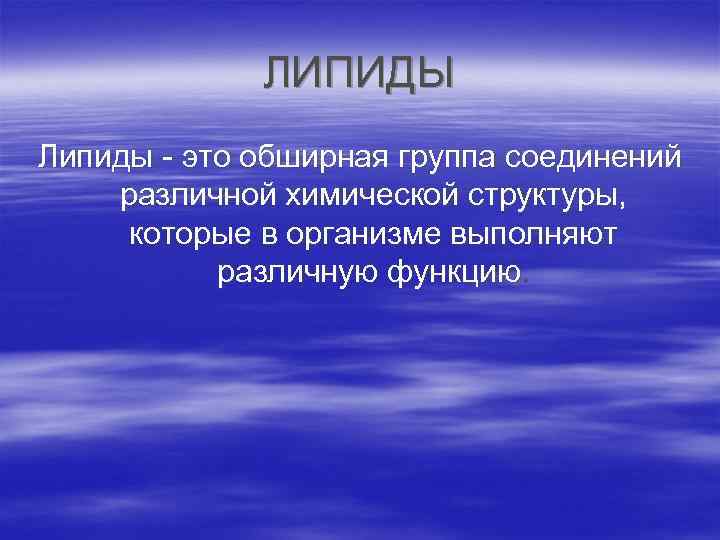 ЛИПИДЫ

Липиды - это обширная группа соединений различной химической структуры, которые в организме выполняют различную функцию.